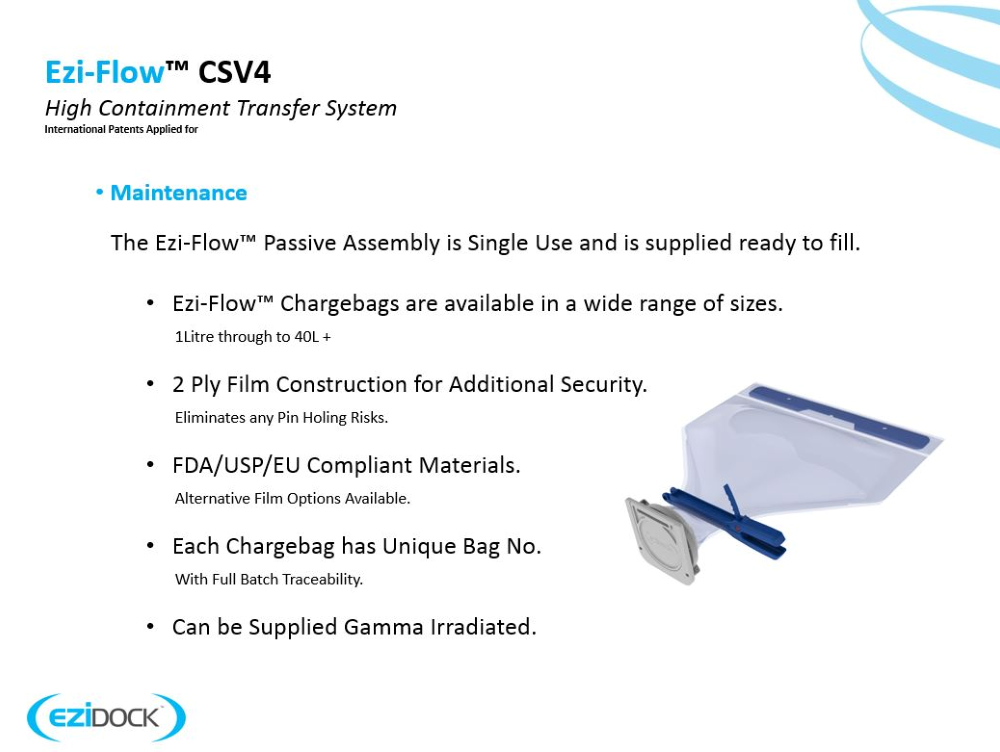 Ezi-Flow™ CSV4
High Containment Transfer System
International Patents Applied for

• Maintenance

The Ezi-Flow™ Passive Assembly is Single Use and is supplied ready to fill.

• Ezi-Flow™ Chargebags are available in a wide range of sizes.
1Litre through to 40L +

• 2 Ply Film Construction for Additional Security.
Eliminates any Pin Holing Risks.

• FDA/USP/EU Compliant Materials.
Alternative Film Options Available.

• Each Chargebag has Unique Bag No.
With Full Batch Traceability.

• Can be Supplied Gamma Irradiated.

EZIDOCK